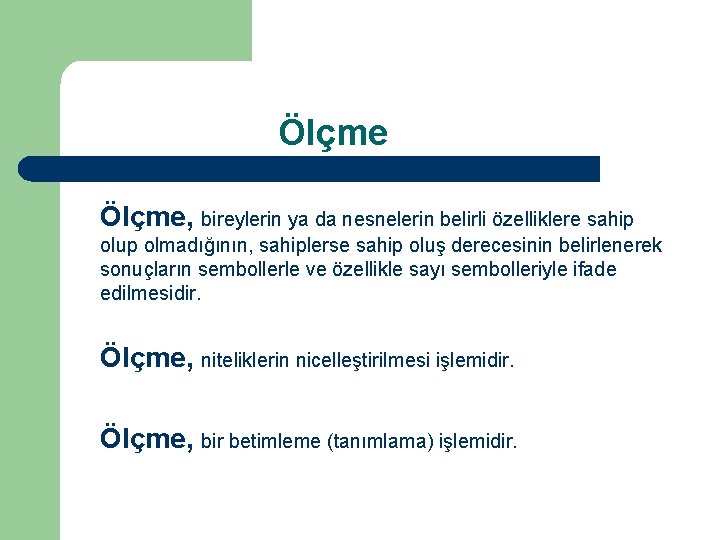 Ölçme

Ölçme, bireylerin ya da nesnelerin belirli özelliklere sahip olup olmadığının, sahiplerse sahip oluş derecesinin belirlenerek sonuçların sembollerle ve özellikle sayı sembolleriyle ifade edilmesidir.

Ölçme, niteliklerin nicelleştirilmesi işlemidir.

Ölçme, bir betimleme (tanımlama) işlemidir.